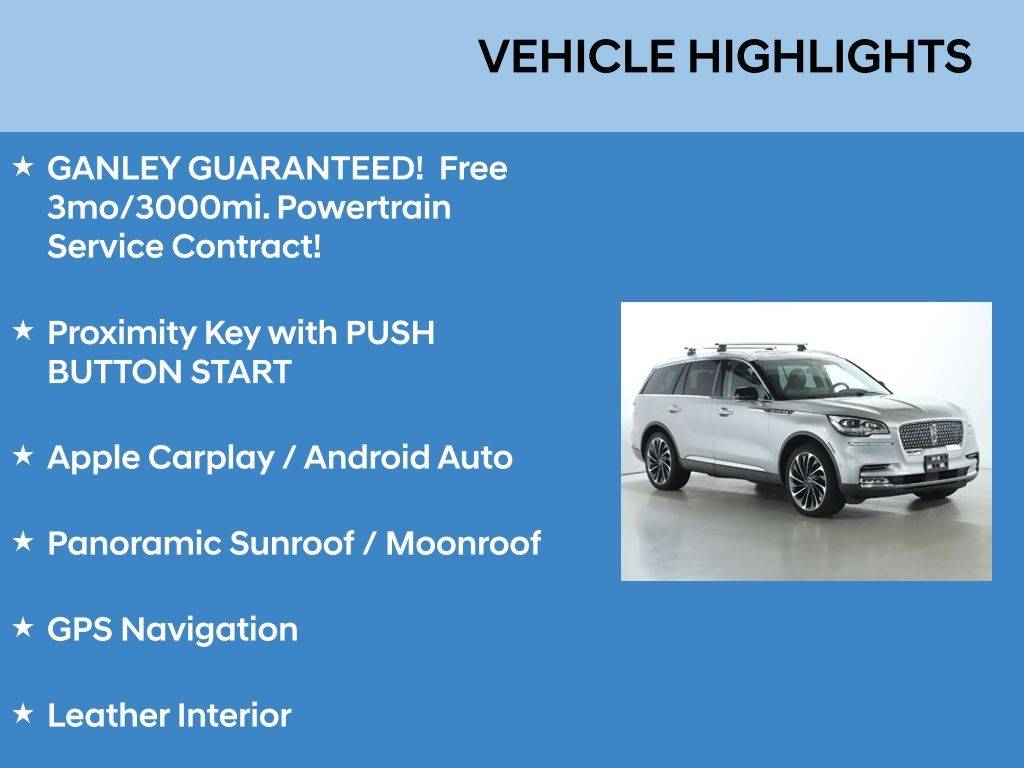 VEHICLE HIGHLIGHTS

★ GANLEY GUARANTEED! Free 3mo/3000mi. Powertrain Service Contract!

★ Proximity Key with PUSH BUTTON START

★ Apple Carplay / Android Auto

★ Panoramic Sunroof / Moonroof

★ GPS Navigation

★ Leather Interior